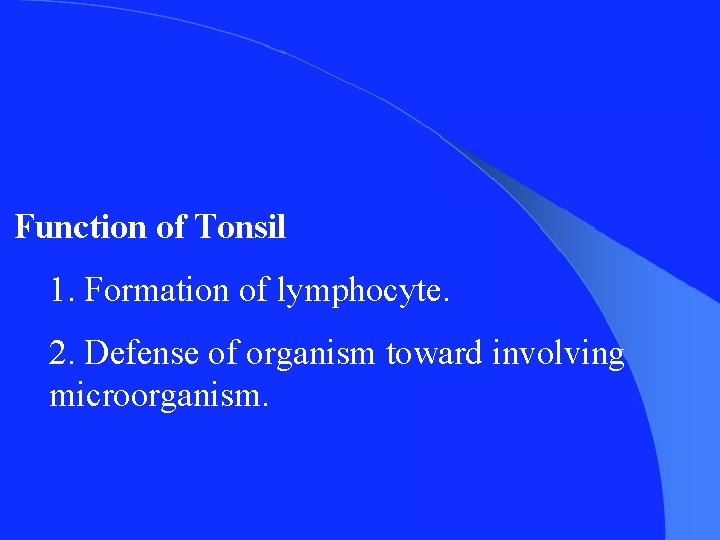 Function of Tonsil

1. Formation of lymphocyte.

2. Defense of organism toward involving microorganism.